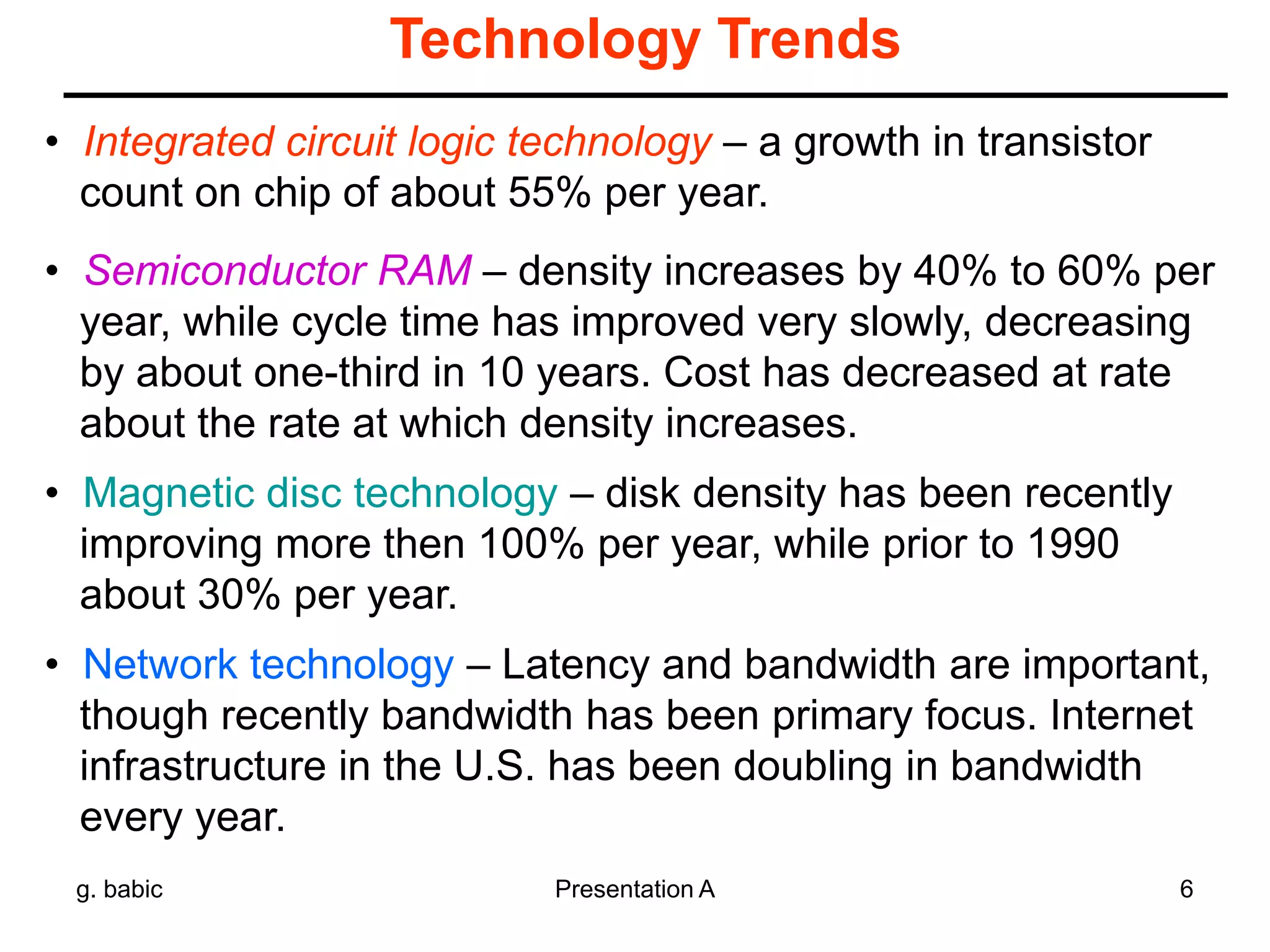 Technology Trends

• Integrated circuit logic technology – a growth in transistor count on chip of about 55% per year.

• Semiconductor RAM – density increases by 40% to 60% per year, while cycle time has improved very slowly, decreasing by about one-third in 10 years. Cost has decreased at rate about the rate at which density increases.

• Magnetic disc technology – disk density has been recently improving more then 100% per year, while prior to 1990 about 30% per year.

• Network technology – Latency and bandwidth are important, though recently bandwidth has been primary focus. Internet infrastructure in the U.S. has been doubling in bandwidth every year.

g. babic

Presentation A

6